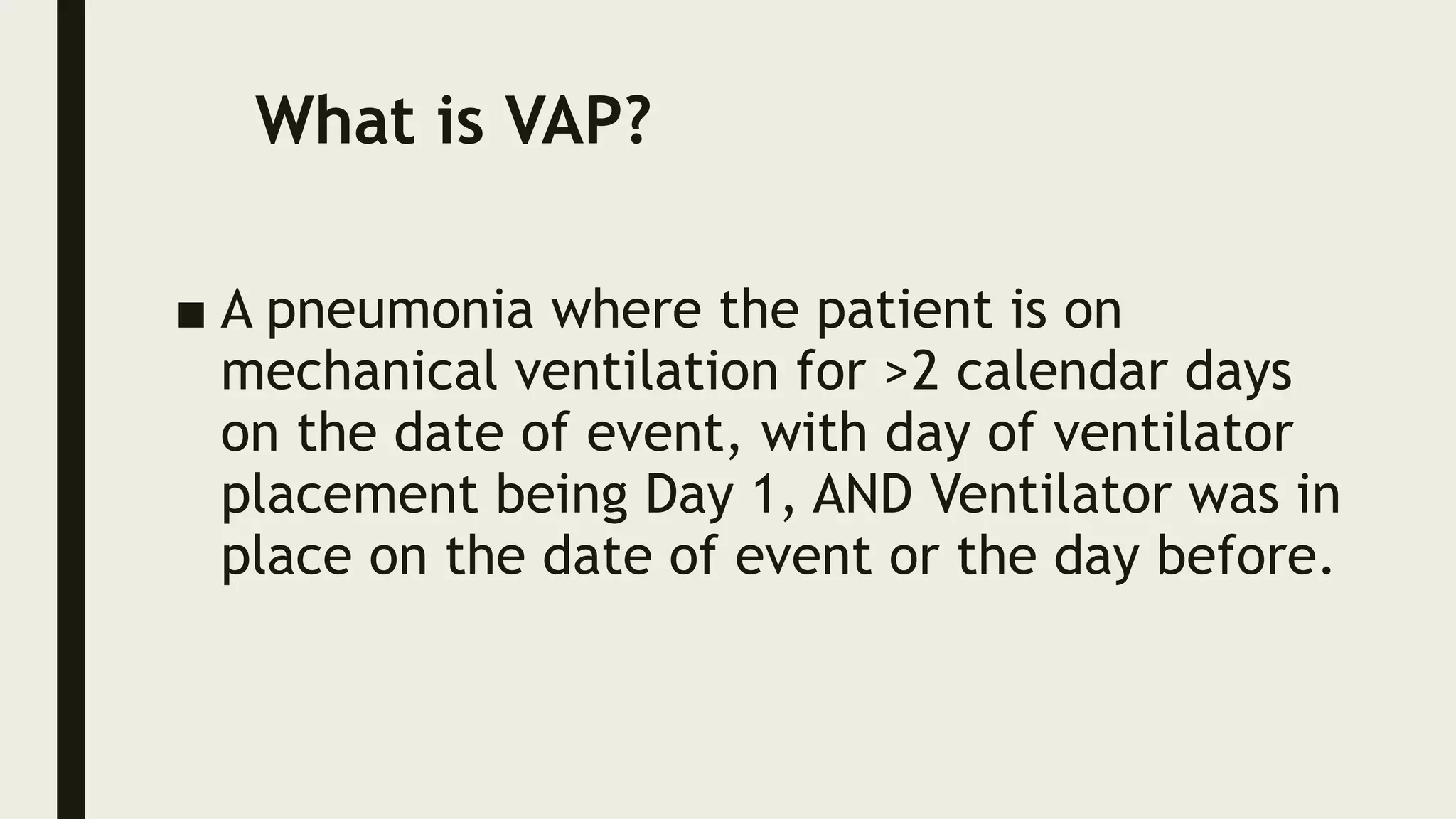 What is VAP?

■ A pneumonia where the patient is on mechanical ventilation for >2 calendar days on the date of event, with day of ventilator placement being Day 1, AND Ventilator was in place on the date of event or the day before.